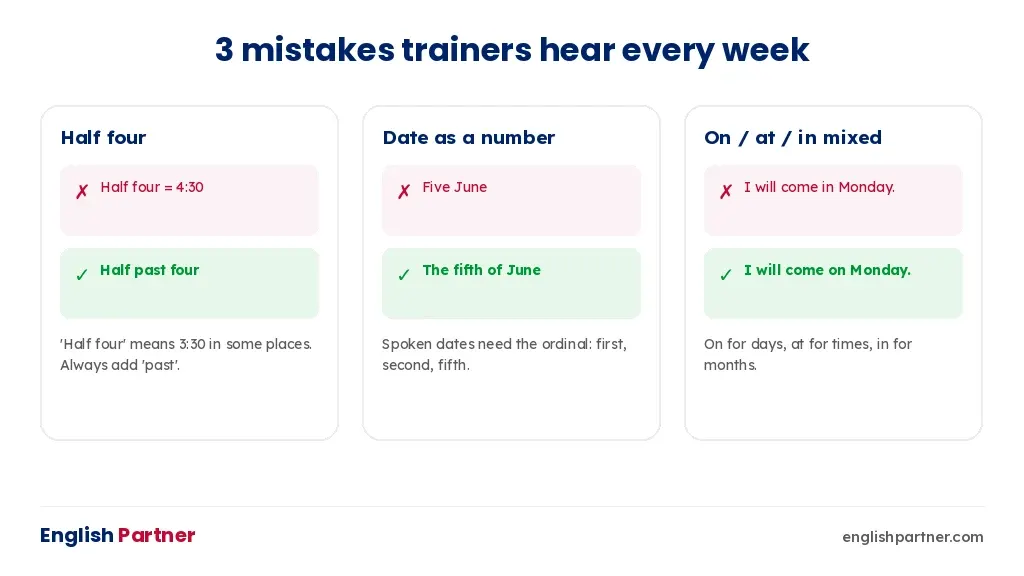 3 mistakes trainers hear every week

Half four

✗ Half four = 4:30

✓ Half past four

'Half four' means 3:30 in some places. Always add 'past'.

Date as a number

✗ Five June

✓ The fifth of June

Spoken dates need the ordinal: first, second, fifth.

On / at / in mixed

✗ I will come in Monday.

✓ I will come on Monday.

On for days, at for times, in for months.

English Partner

englishpartner.com